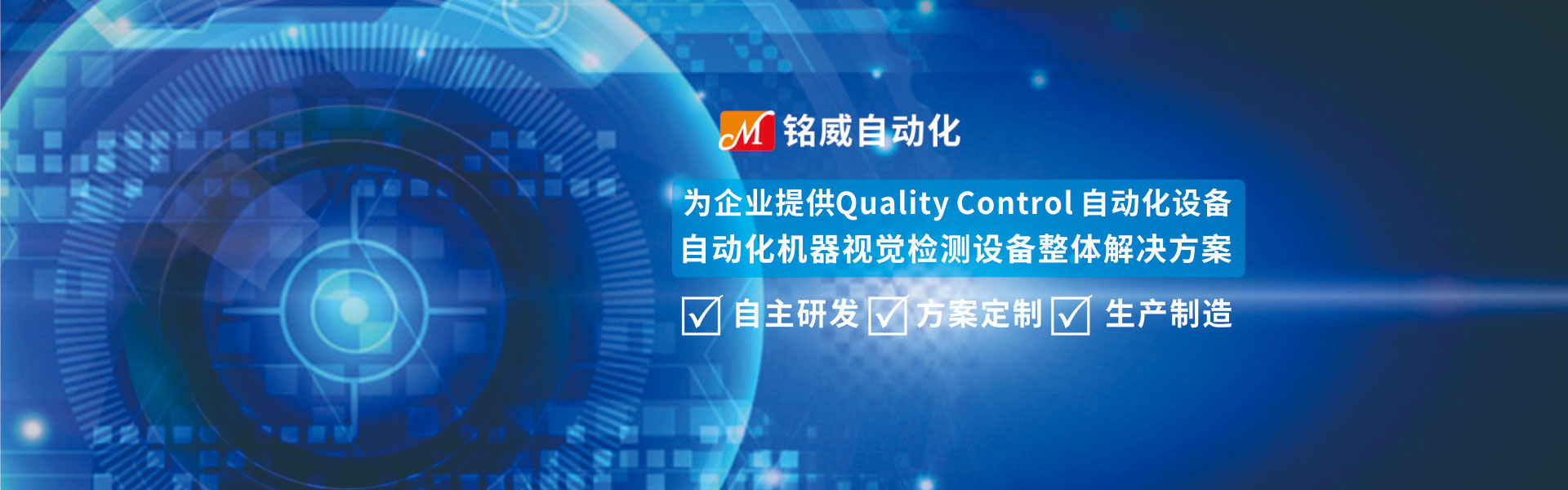 M 铭威自动化

为企业提供Quality Control 自动化设备
自动化机器视觉检测设备整体解决方案

☑ 自主研发 ☑ 方案定制 ☑ 生产制造